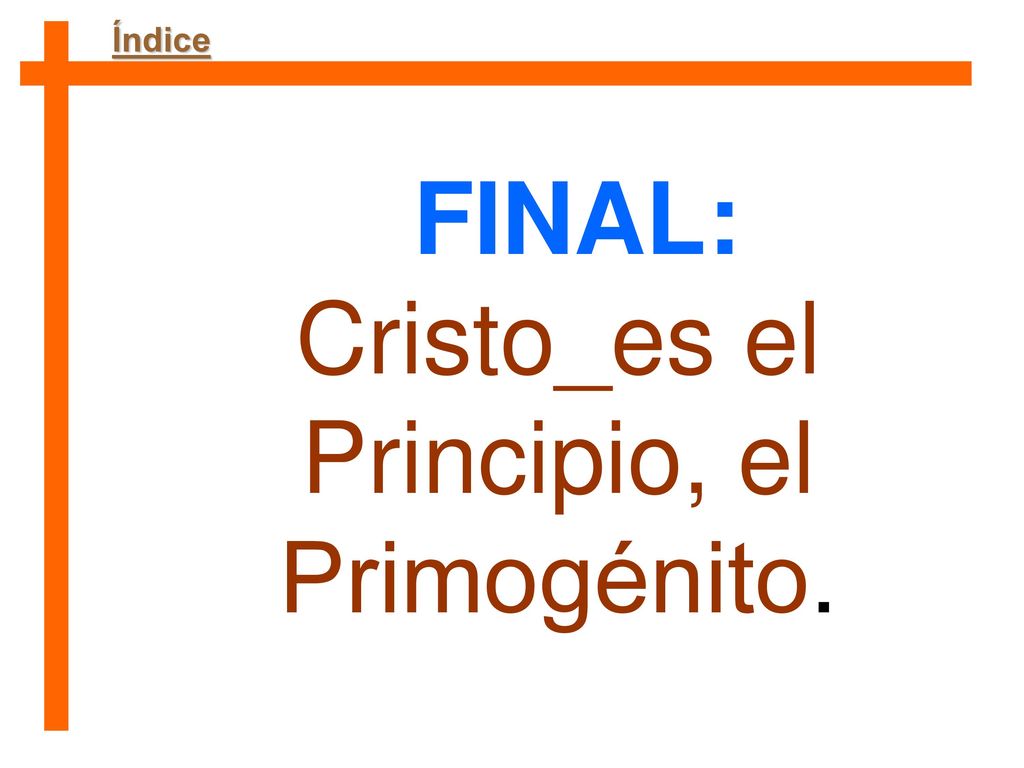 Índice

FINAL: Cristo_es el Principio, el Primogénito.